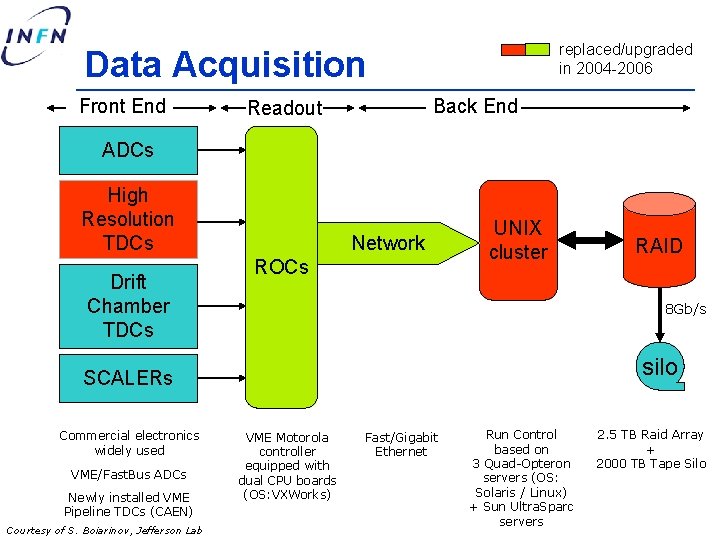 INFN

Data Acquisition

replaced/upgraded in 2004-2006

Front End

Readout

Back End

ADCs

High Resolution TDCs

Drift Chamber TDCs

SCALERs

ROCs

Network

UNIX cluster

RAID

8Gb/s

silo

Commercial electronics widely used

VME/FastBus ADCs

Newly installed VME Pipeline TDCs (CAEN)

VME Motorola controller equipped with dual CPU boards (OS:VXWorks)

Fast/Gigabit Ethernet

Run Control based on 3 Quad-Opteron servers (OS: Solaris / Linux) + Sun UltraSparc servers

2.5 TB Raid Array + 2000 TB Tape Silo

Courtesy of S. Boiarinov, Jefferson Lab